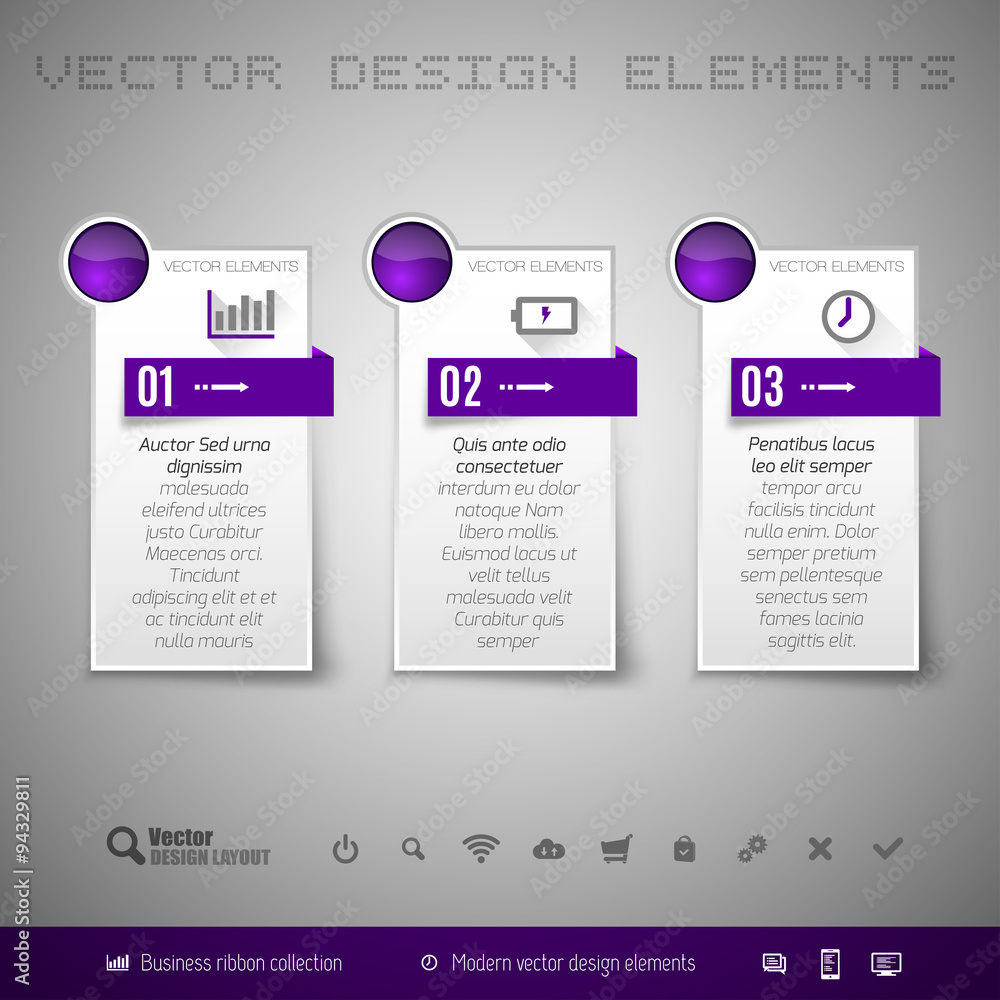 VECTOR DESIGN ELEMENTS

VECTOR ELEMENTS

01

Auctor Sed urna dignissim malesuada eleifend ultrices justo Curabitur Maecenas orci. Tincidunt adipiscing elit et et ac tincidunt elit nulla mauris

VECTOR ELEMENTS

02

Quis ante odio consectetuer interdum eu dolor natoque Nam libero mollis. Euismod lacus ut velit tellus malesuada velit Curabitur quis semper

VECTOR ELEMENTS

03

Penatibus lacus leo elit semper tempor arcu facilisis tincidunt nulla enim. Dolor semper pretium sem pellentesque senectus sem fames lacinia sagittis elit.

Vector DESIGN LAYOUT

Business ribbon collection

Modern vector design elements

Adobe Stock | #94329811